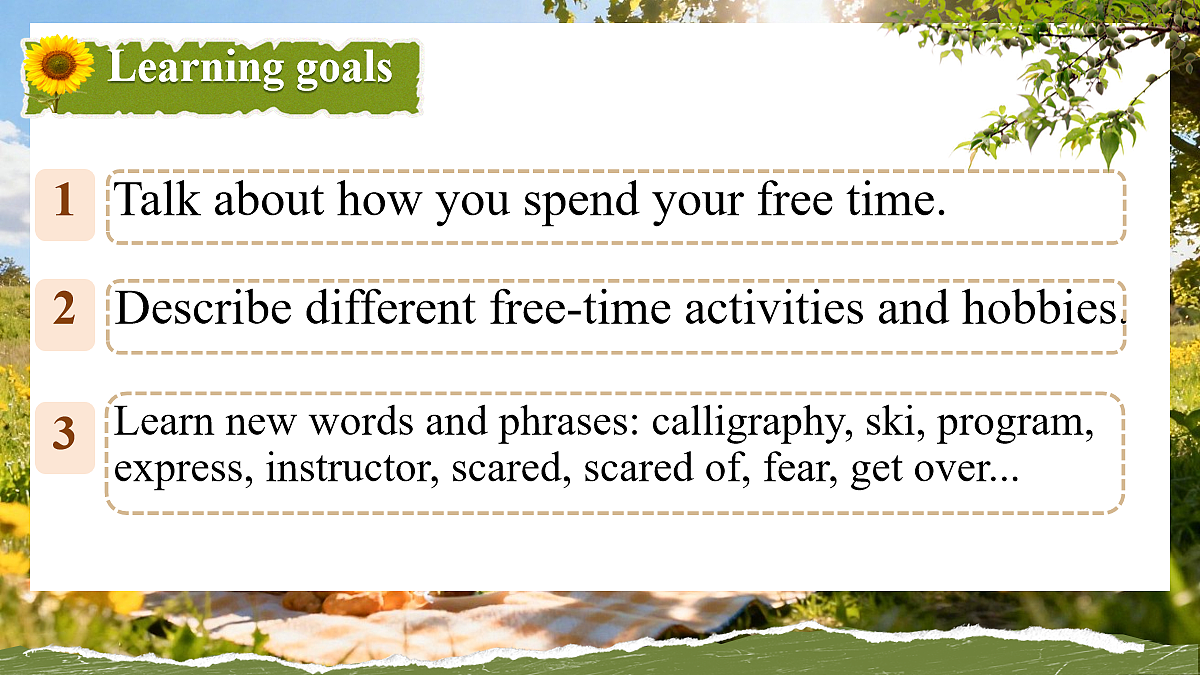 Learning goals

1 Talk about how you spend your free time.

2 Describe different free-time activities and hobbies.

3 Learn new words and phrases: calligraphy, ski, program, express, instructor, scared, scared of, fear, get over...